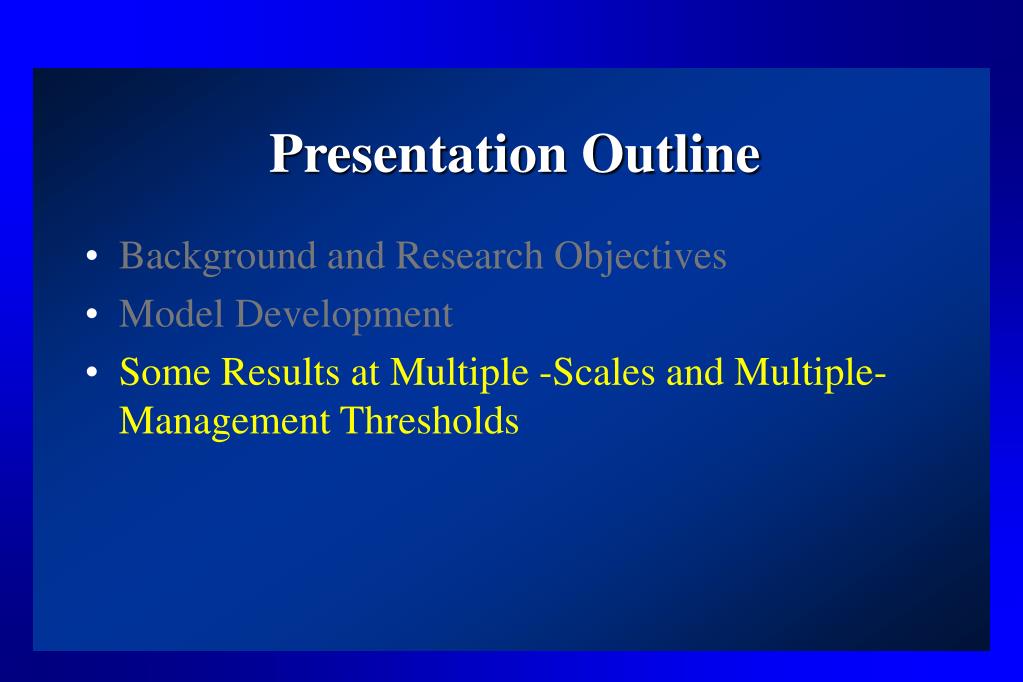 Presentation Outline

• Background and Research Objectives
• Model Development
• Some Results at Multiple -Scales and Multiple-Management Thresholds